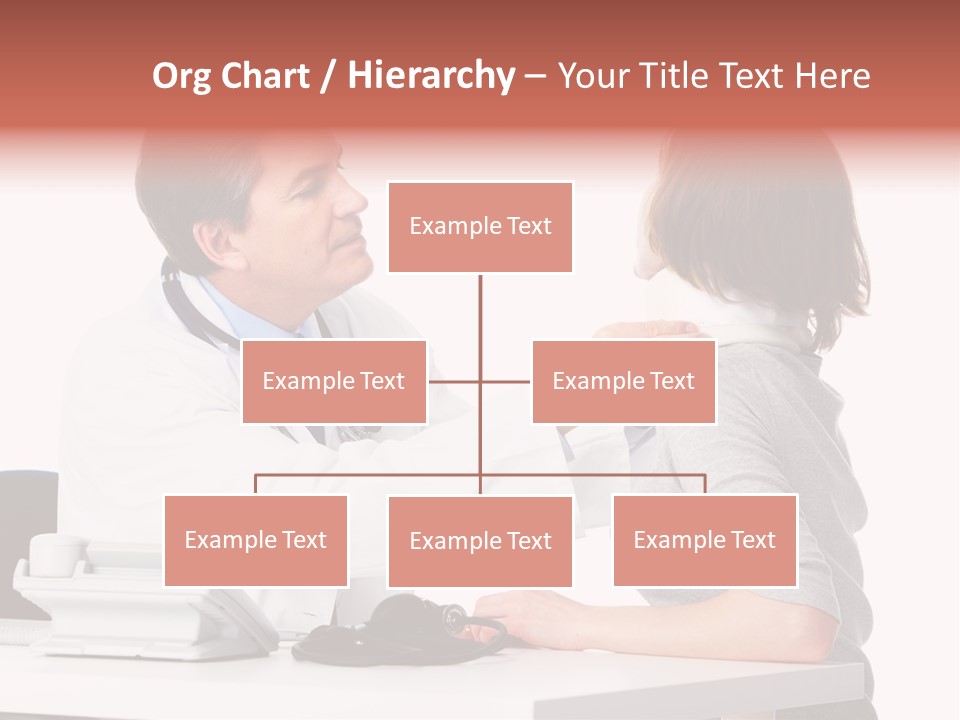 Org Chart / Hierarchy – Your Title Text Here

Example Text

Example Text

Example Text

Example Text

Example Text

Example Text